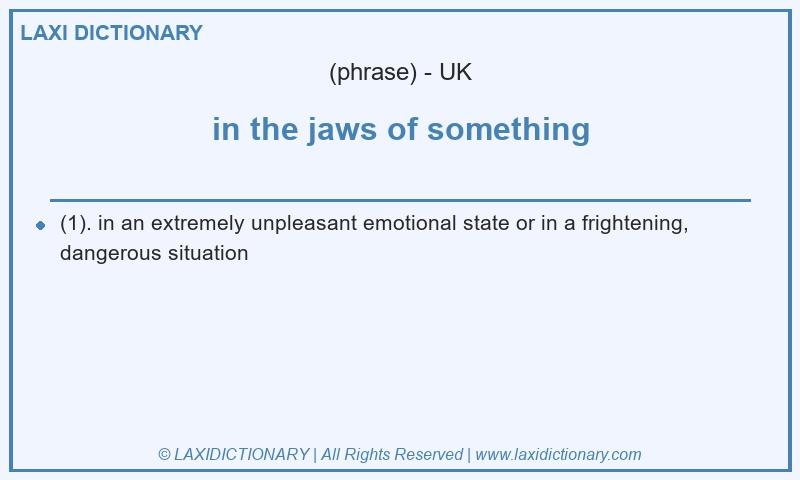 LAXI DICTIONARY

(phrase) - UK

in the jaws of something

(1). in an extremely unpleasant emotional state or in a frightening, dangerous situation

© LAXIDICTIONARY | All Rights Reserved | www.laxidictionary.com